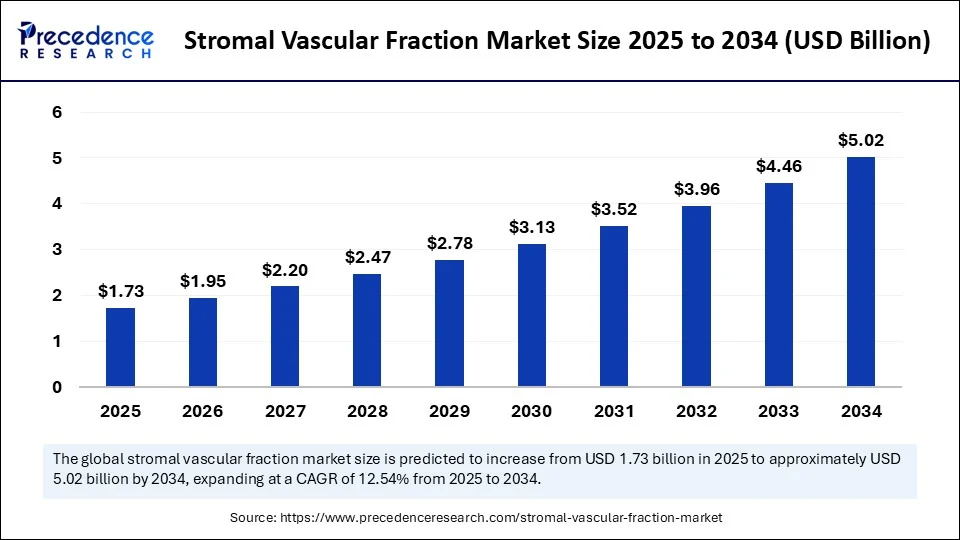 Precedence RESEARCH

Stromal Vascular Fraction Market Size 2025 to 2034 (USD Billion)

6
5
4
3
2
1
0

$1.73 $1.95 $2.20 $2.47 $2.78 $3.13 $3.52 $3.96 $4.46 $5.02

2025 2026 2027 2028 2029 2030 2031 2032 2033 2034

The global stromal vascular fraction market size is predicted to increase from USD 1.73 billion in 2025 to approximately USD 5.02 billion by 2034, expanding at a CAGR of 12.54% from 2025 to 2034.

Source: https://www.precedenceresearch.com/stromal-vascular-fraction-market